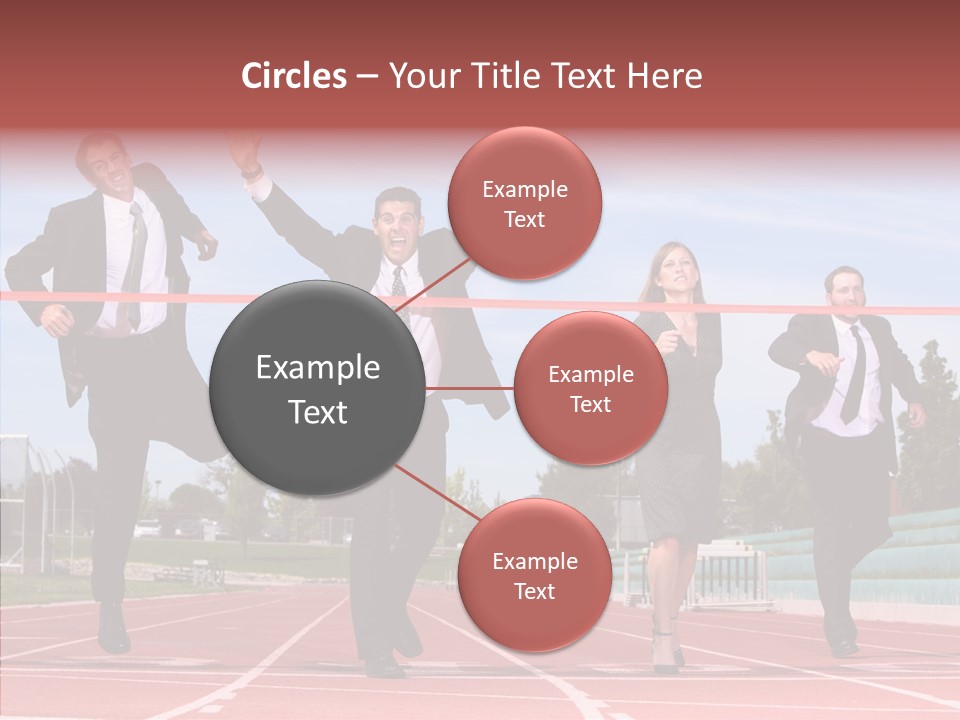 Circles – Your Title Text Here

Example Text

Example Text

Example Text

Example Text